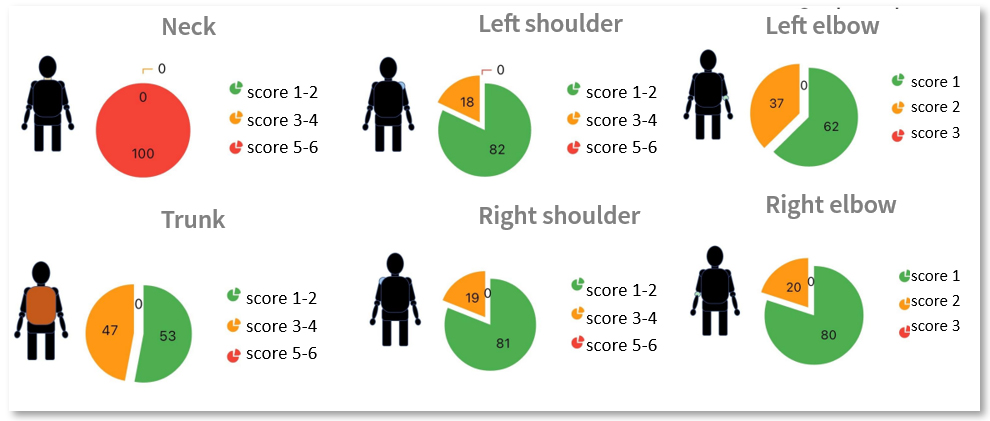 Neck

0

0

100

score 1-2
score 3-4
score 5-6

Left shoulder

0

18

82

score 1-2
score 3-4
score 5-6

Left elbow

37

0

62

score 1
score 2
score 3

Trunk

0

47

53

score 1-2
score 3-4
score 5-6

Right shoulder

19

0

81

score 1-2
score 3-4
score 5-6

Right elbow

20

0

80

score 1
score 2
score 3